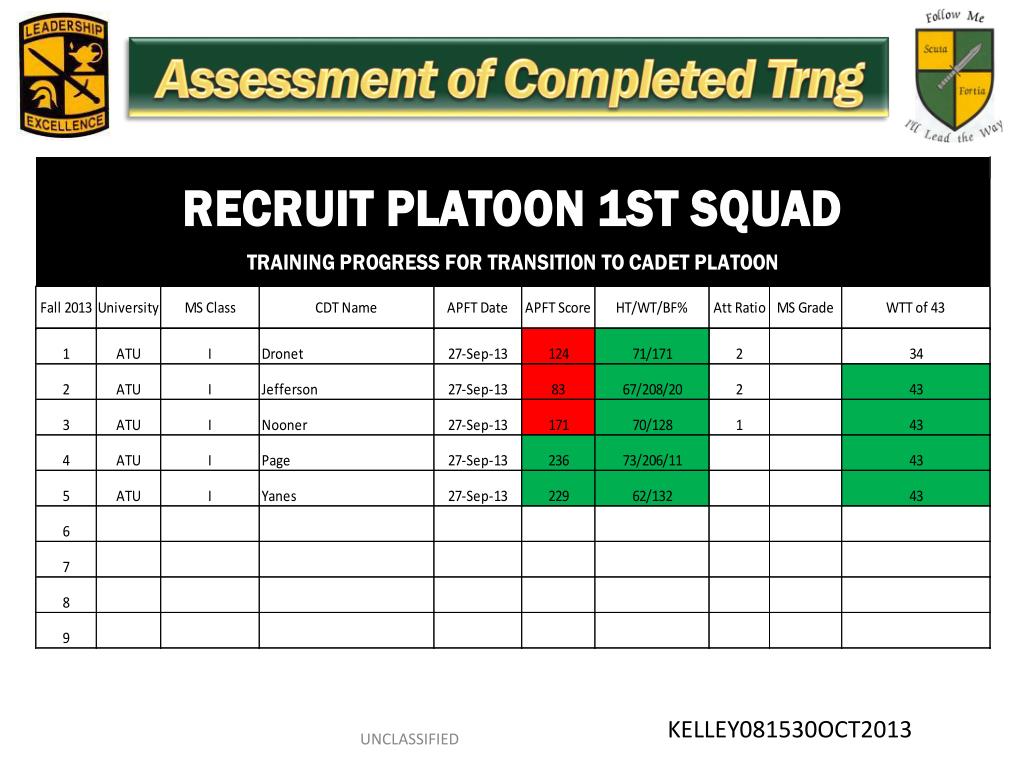 LEADERSHIP EXCELLENCE

Assessment of Completed Trng

Follow Me
Scuta
Fortia
I'll Lead the Way

RECRUIT PLATOON 1ST SQUAD

TRAINING PROGRESS FOR TRANSITION TO CADET PLATOON

| Fall 2013 | University | MS Class | CDT Name | APFT Date | APFT Score | HT/WT/BF% | Att Ratio | MS Grade | WTT of 43 |
|---|---|---|---|---|---|---|---|---|---|
| 1 | ATU | I | Dronet | 27-Sep-13 | 124 | 71/171 | 2 | | 34 |
| 2 | ATU | I | Jefferson | 27-Sep-13 | 83 | 67/208/20 | 2 | | 43 |
| 3 | ATU | I | Nooner | 27-Sep-13 | 171 | 70/128 | 1 | | 43 |
| 4 | ATU | I | Page | 27-Sep-13 | 236 | 73/206/11 | | | 43 |
| 5 | ATU | I | Yanes | 27-Sep-13 | 229 | 62/132 | | | 43 |
| 6 | | | | | | | | | |
| 7 | | | | | | | | | |
| 8 | | | | | | | | | |
| 9 | | | | | | | | | |

UNCLASSIFIED

KELLEY081530OCT2013